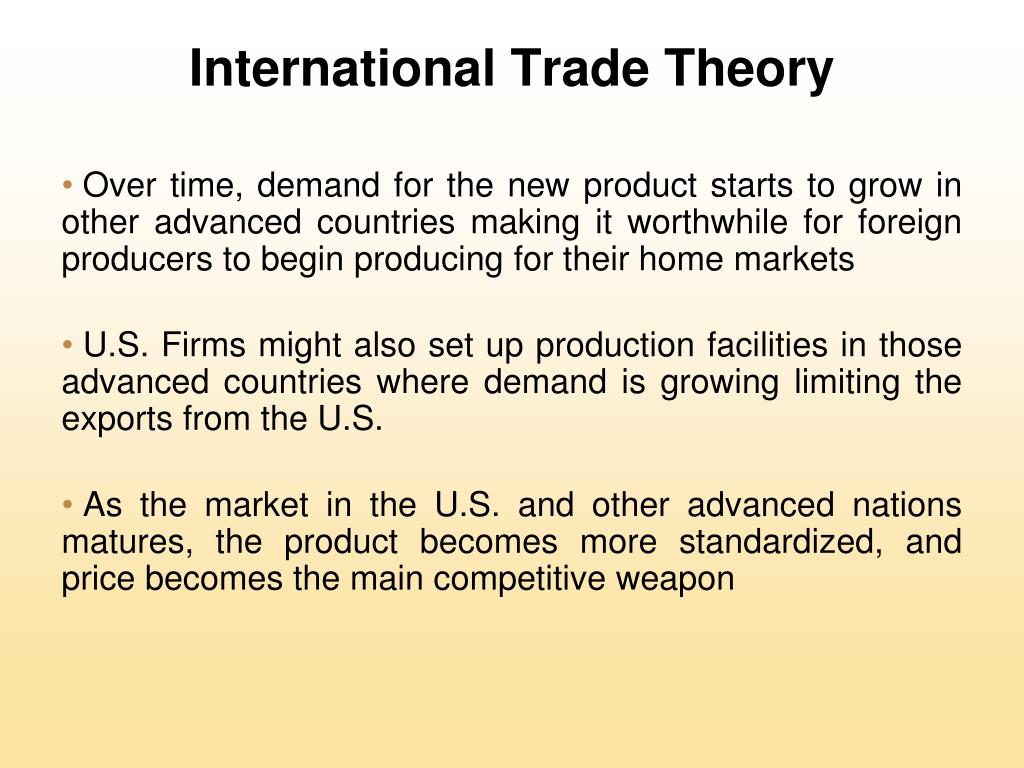 International Trade Theory

• Over time, demand for the new product starts to grow in other advanced countries making it worthwhile for foreign producers to begin producing for their home markets

• U.S. Firms might also set up production facilities in those advanced countries where demand is growing limiting the exports from the U.S.

• As the market in the U.S. and other advanced nations matures, the product becomes more standardized, and price becomes the main competitive weapon